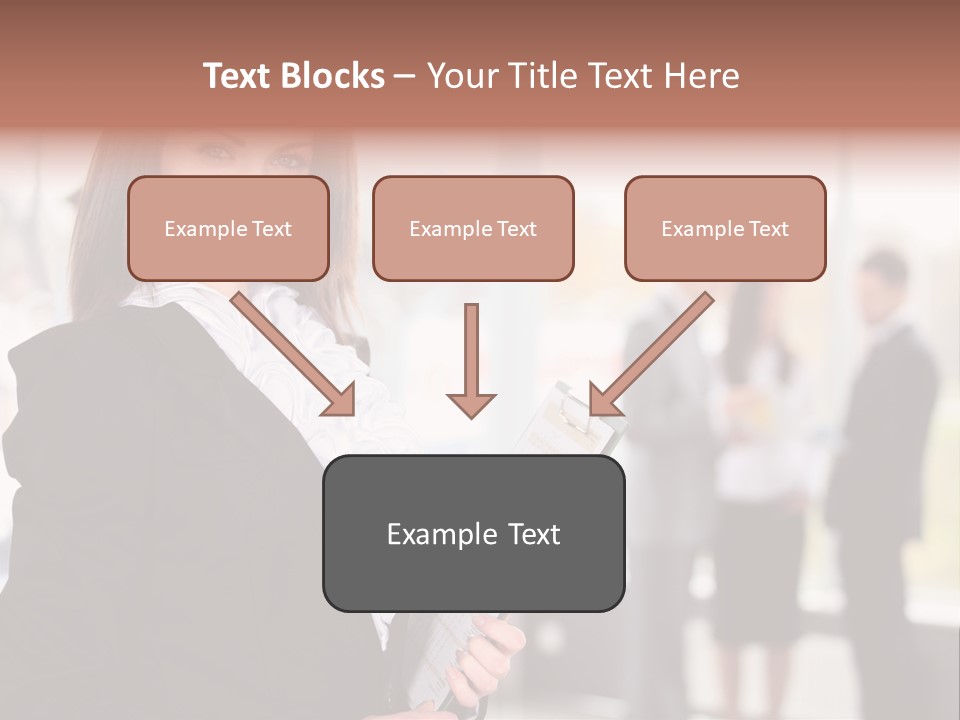 Text Blocks – Your Title Text Here

Example Text

Example Text

Example Text

Example Text